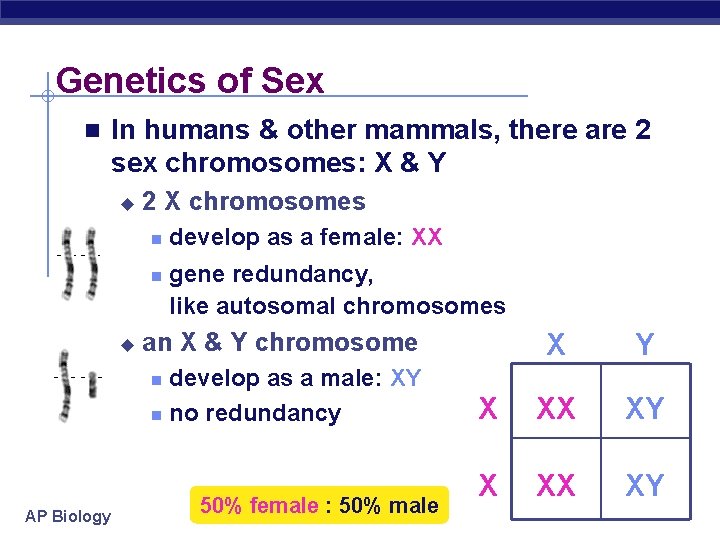 Genetics of Sex

In humans & other mammals, there are 2 sex chromosomes: X & Y

2 X chromosomes

develop as a female: XX

gene redundancy, like autosomal chromosomes

an X & Y chromosome

develop as a male: XY

no redundancy

| | X | Y |
|---|---|---|
| X | XX | XY |
| X | XX | XY |

50% female : 50% male

AP Biology